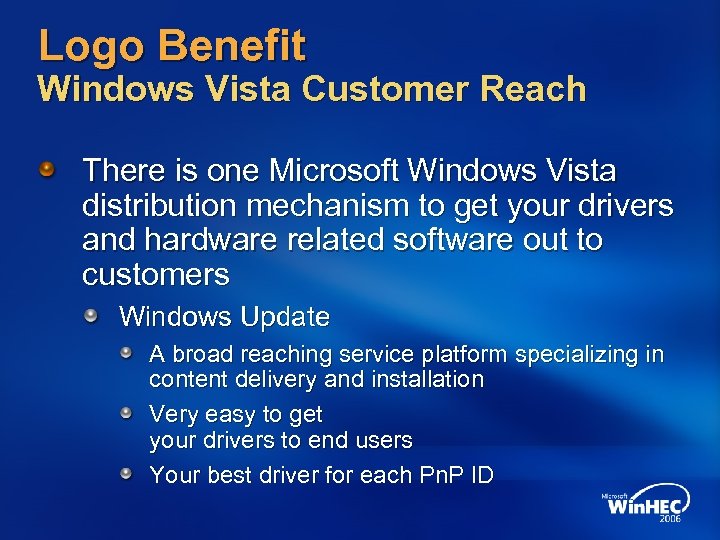 Logo Benefit
Windows Vista Customer Reach

There is one Microsoft Windows Vista distribution mechanism to get your drivers and hardware related software out to customers

Windows Update

A broad reaching service platform specializing in content delivery and installation

Very easy to get your drivers to end users

Your best driver for each PnP ID

Microsoft
WinHEC
2006